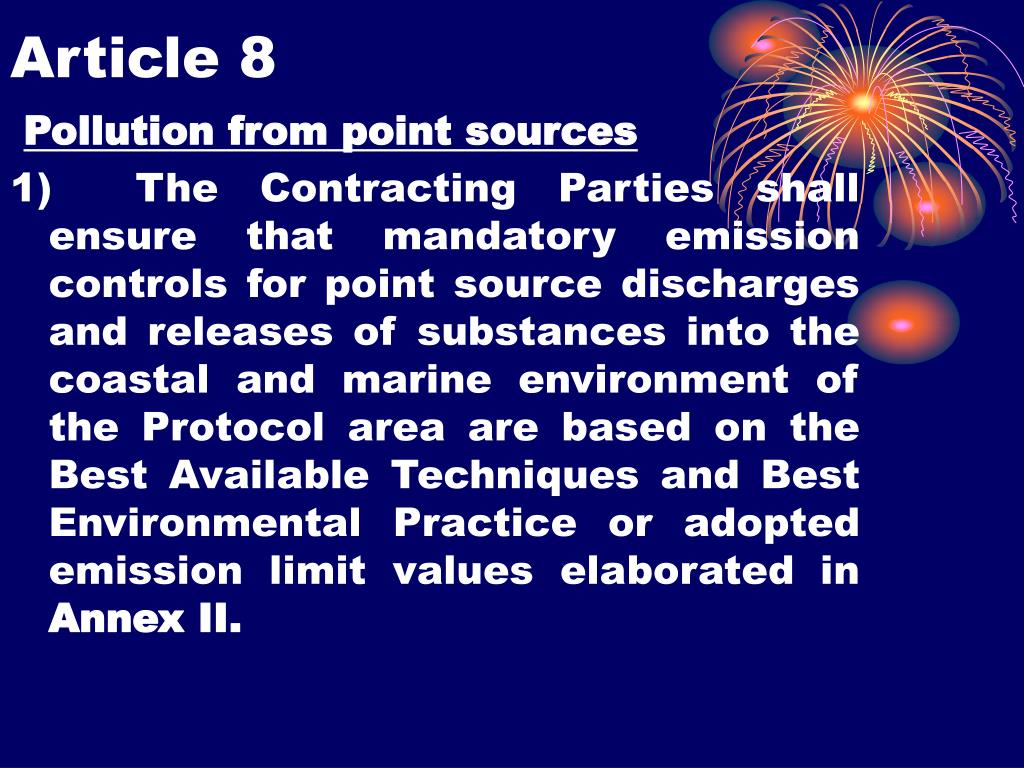 Article 8

Pollution from point sources

1) The Contracting Parties shall ensure that mandatory emission controls for point source discharges and releases of substances into the coastal and marine environment of the Protocol area are based on the Best Available Techniques and Best Environmental Practice or adopted emission limit values elaborated in Annex II.